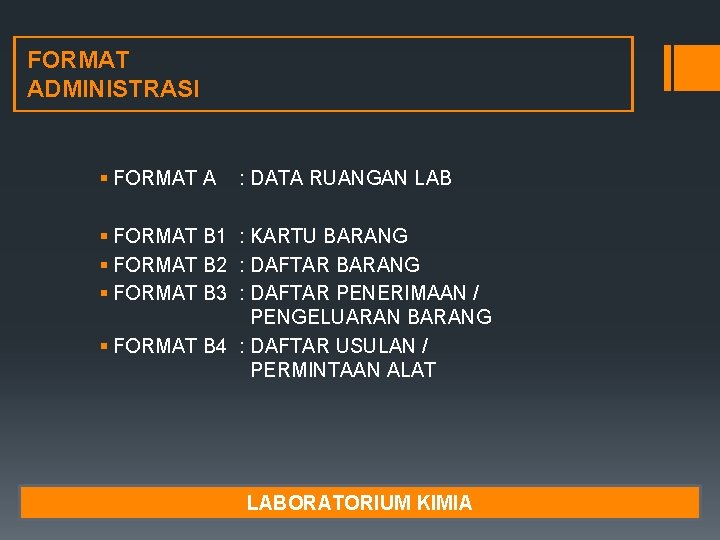 FORMAT ADMINISTRASI

▪ FORMAT A : DATA RUANGAN LAB

▪ FORMAT B1 : KARTU BARANG
▪ FORMAT B2 : DAFTAR BARANG
▪ FORMAT B3 : DAFTAR PENERIMAAN / PENGELUARAN BARANG
▪ FORMAT B4 : DAFTAR USULAN / PERMINTAAN ALAT

LABORATORIUM KIMIA